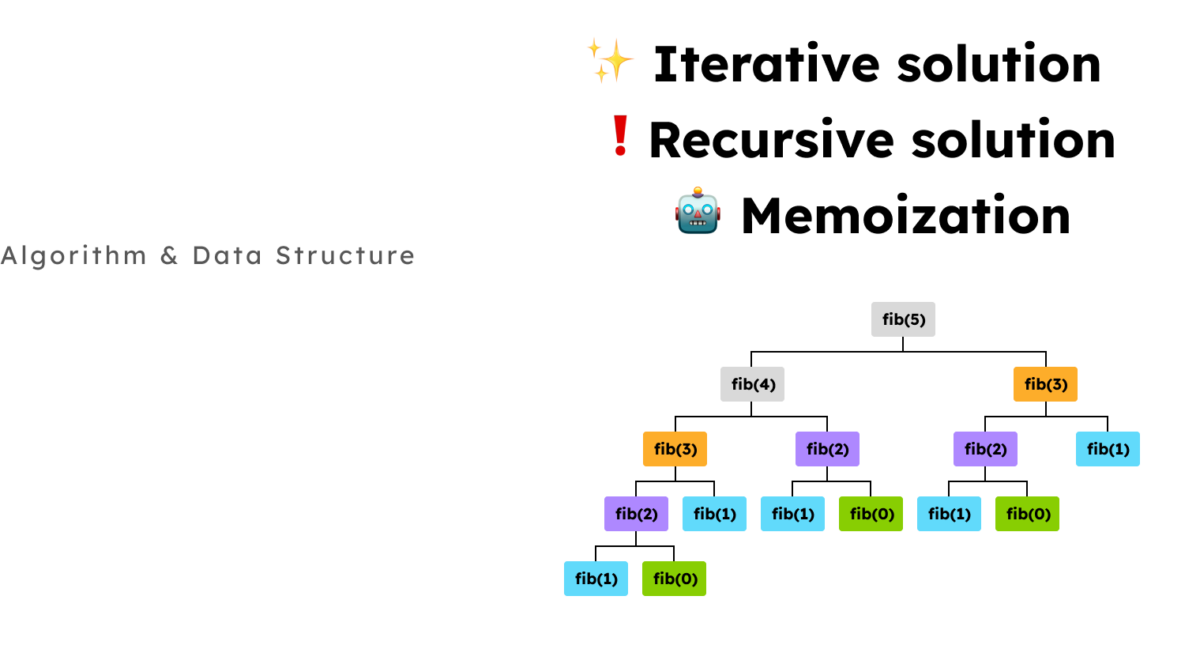 ✨ Iterative solution
❗ Recursive solution
🤖 Memoization

Algorithm & Data Structure

fib(5)
fib(4)
fib(3)
fib(3)
fib(2)
fib(2)
fib(1)
fib(2)
fib(1)
fib(1)
fib(0)
fib(1)
fib(0)
fib(1)
fib(0)